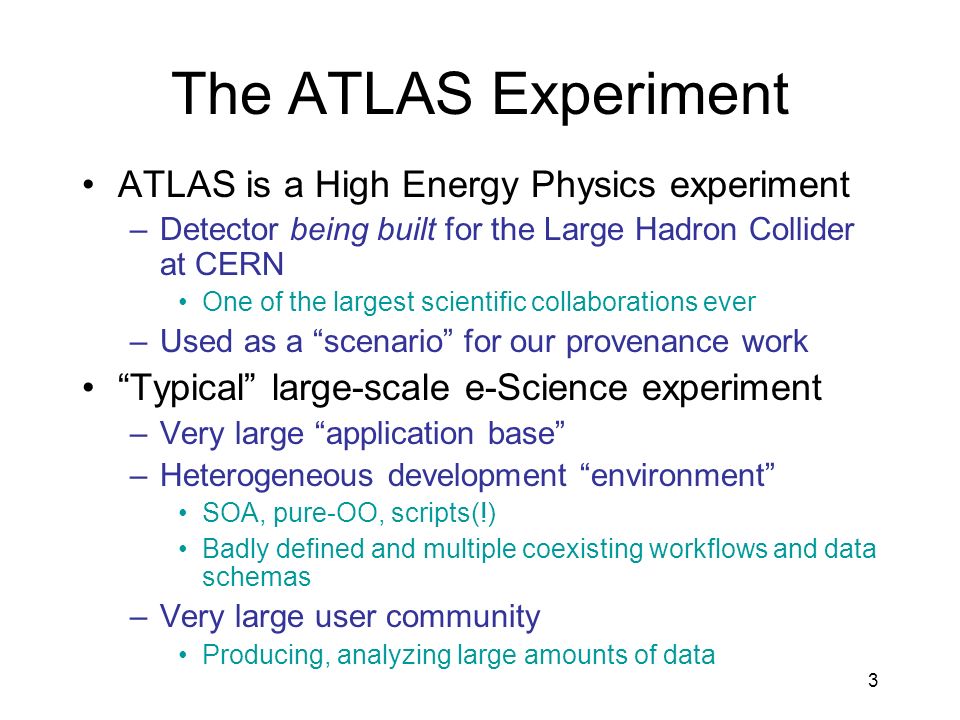 The ATLAS Experiment

• ATLAS is a High Energy Physics experiment
– Detector being built for the Large Hadron Collider at CERN
• One of the largest scientific collaborations ever
– Used as a “scenario” for our provenance work

• “Typical” large-scale e-Science experiment
– Very large “application base”
– Heterogeneous development “environment”
• SOA, pure-OO, scripts(!)
• Badly defined and multiple coexisting workflows and data schemas
– Very large user community
• Producing, analyzing large amounts of data

3